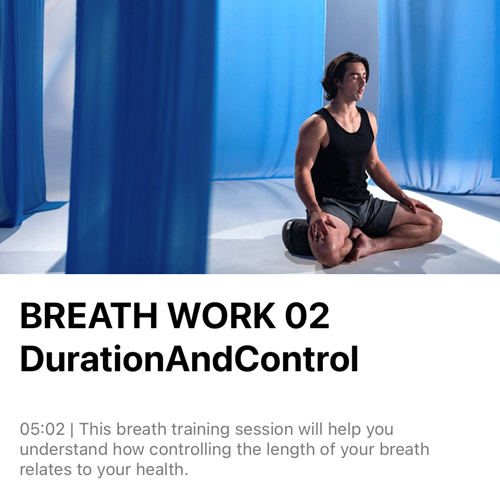 BREATH WORK 02
DurationAndControl

05:02 | This breath training session will help you understand how controlling the length of your breath relates to your health.